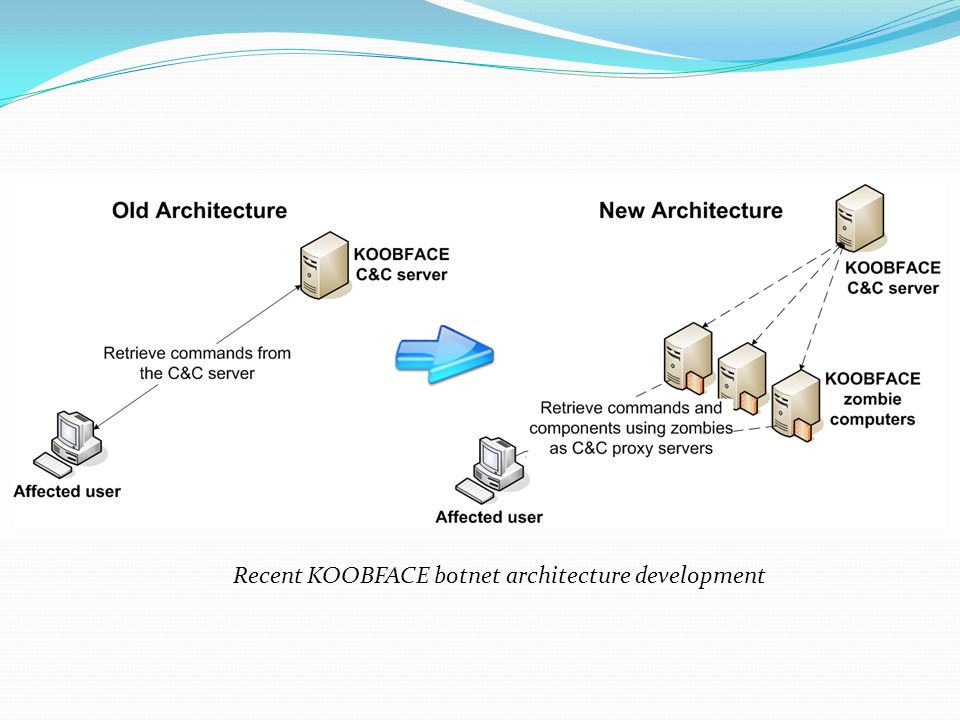 Old Architecture

KOOBFACE C&C server

Retrieve commands from the C&C server

Affected user

New Architecture

KOOBFACE C&C server

KOOBFACE zombie computers

Retrieve commands and components using zombies as C&C proxy servers

Affected user

Recent KOOBFACE botnet architecture development